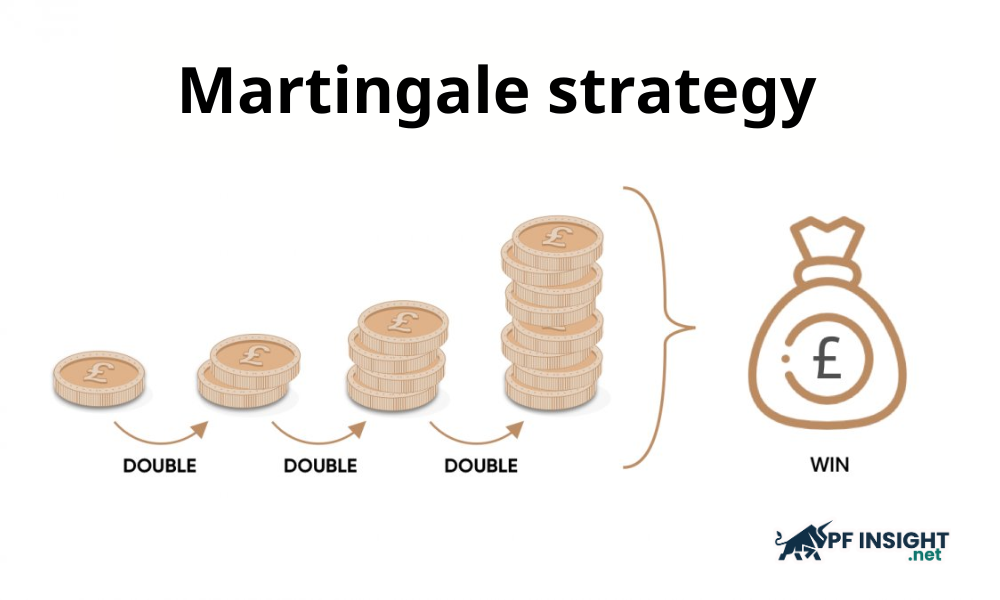 Martingale strategy

£

£

£

£

£

DOUBLE

DOUBLE

DOUBLE

WIN

PF INSIGHT .net